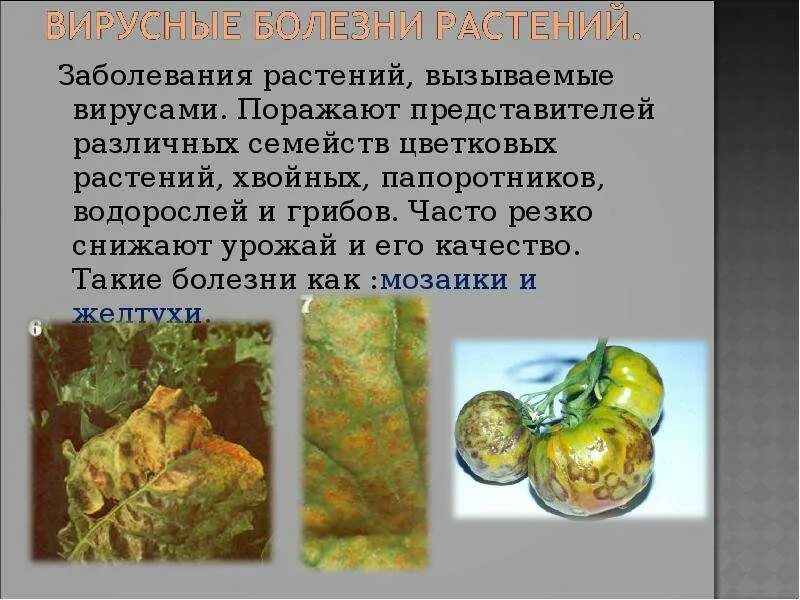 ВИРУСНЫЕ БОЛЕЗНИ РАСТЕНИЙ.

Заболевания растений, вызываемые вирусами. Поражают представителей различных семейств цветковых растений, хвойных, папоротников, водорослей и грибов. Часто резко снижают урожай и его качество. Такие болезни как :мозаики и желтухи.

6

7